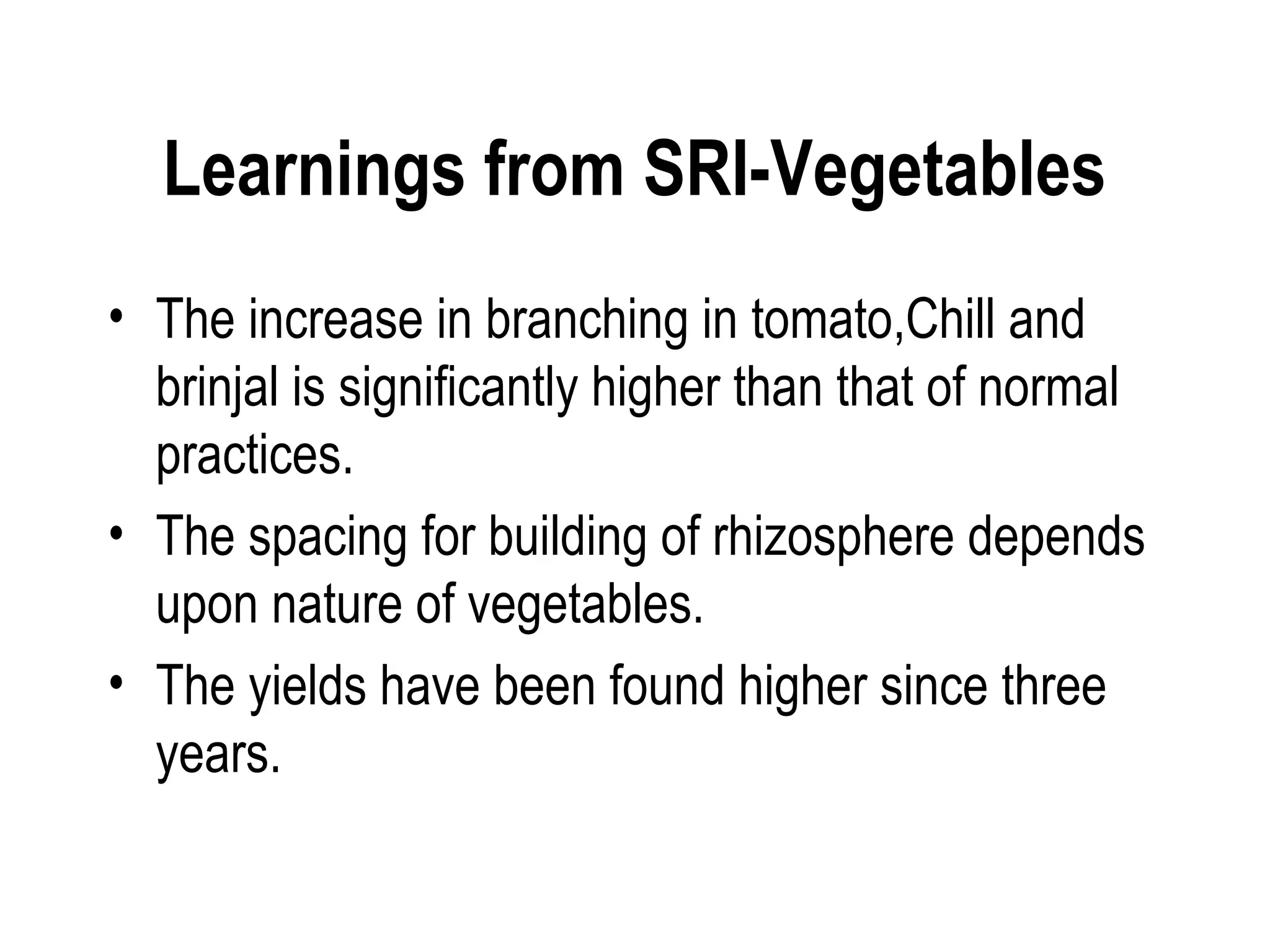 Learnings from SRI-Vegetables

• The increase in branching in tomato,Chill and brinjal is significantly higher than that of normal practices.
• The spacing for building of rhizosphere depends upon nature of vegetables.
• The yields have been found higher since three years.